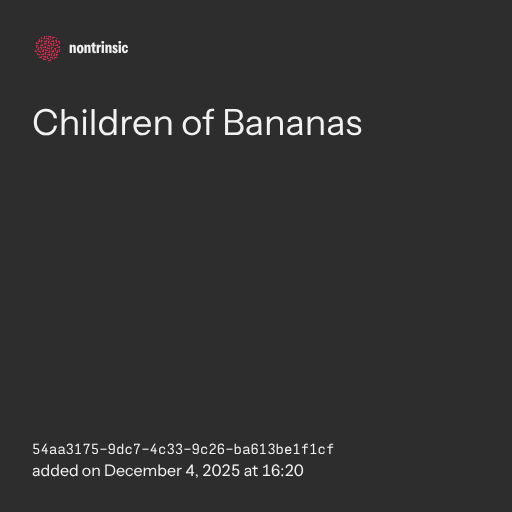 nontrinsic

Children of Bananas

54aa3175-9dc7-4c33-9c26-ba613be1f1cf
added on December 4, 2025 at 16:20